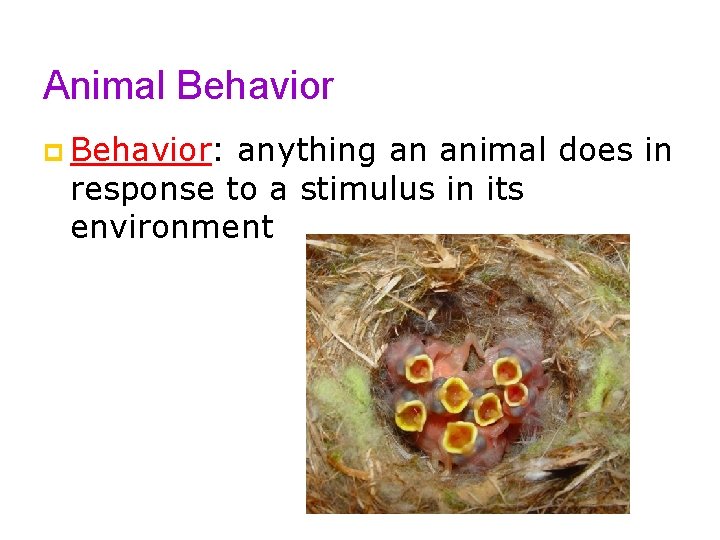 Animal Behavior

Behavior: anything an animal does in response to a stimulus in its environment